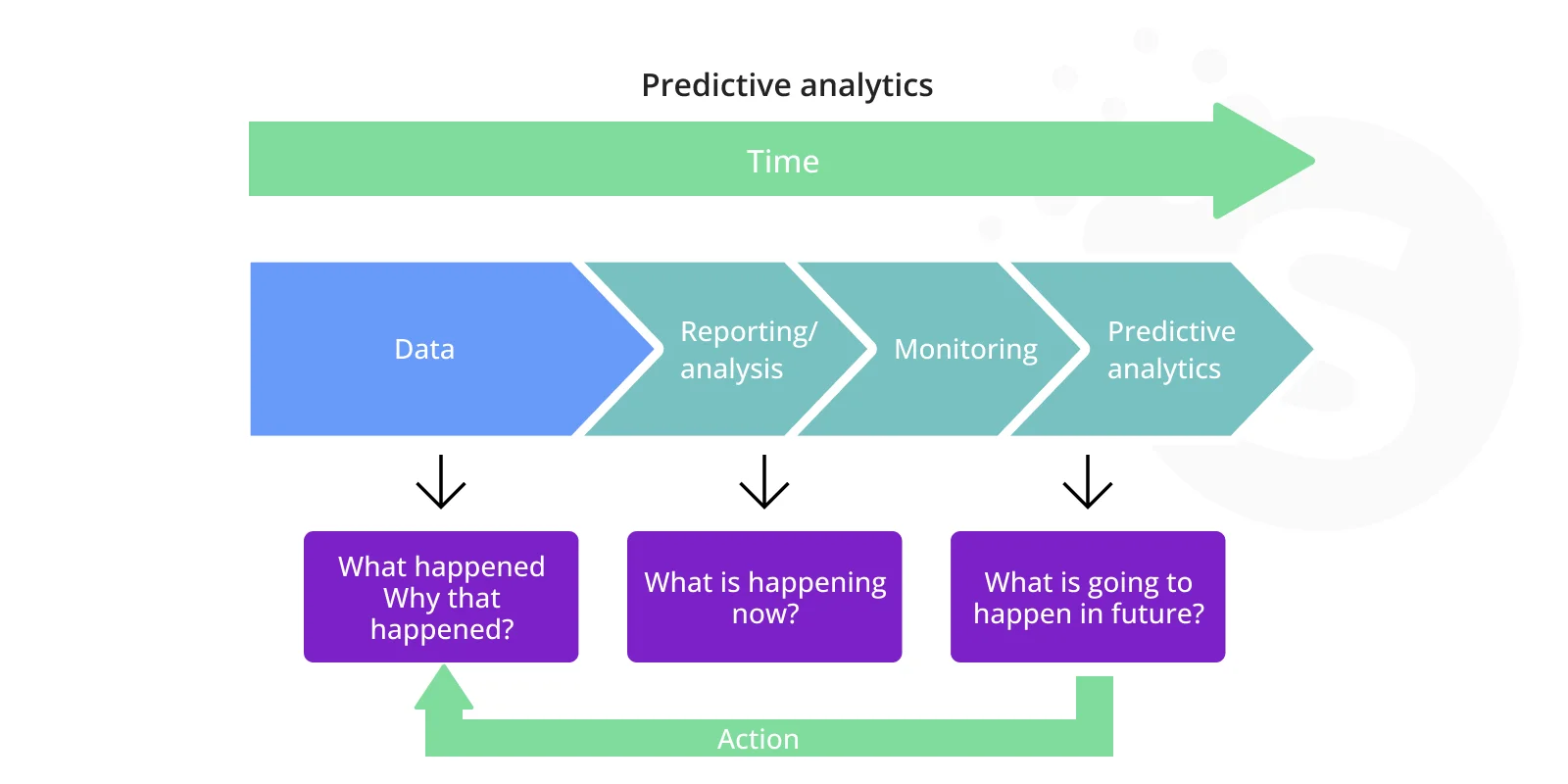 Predictive analytics

Time

Data

Reporting/ analysis

Monitoring

Predictive analytics

What happened Why that happened?

What is happening now?

What is going to happen in future?

Action